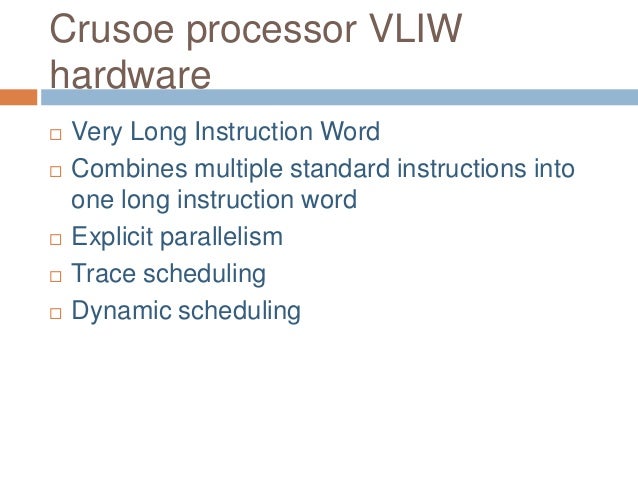 Crusoe processor VLIW hardware

□ Very Long Instruction Word
□ Combines multiple standard instructions into one long instruction word
□ Explicit parallelism
□ Trace scheduling
□ Dynamic scheduling